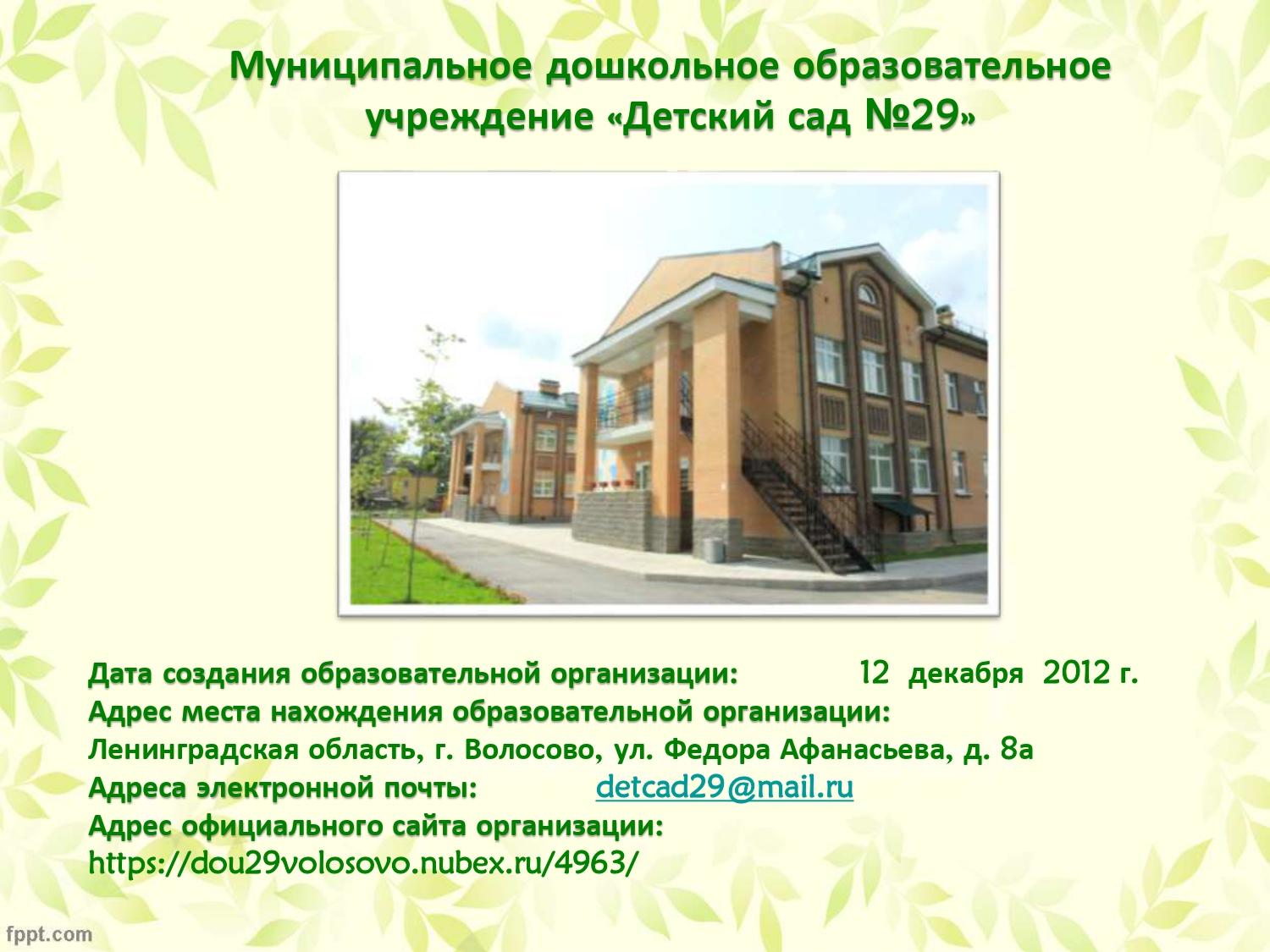 Муниципальное дошкольное образовательное учреждение «Детский сад №29»

Дата создания образовательной организации: 12 декабря 2012 г.
Адрес места нахождения образовательной организации:
Ленинградская область, г. Волосово, ул. Федора Афанасьева, д. 8а
Адреса электронной почты: detcad29@mail.ru
Адрес официального сайта организации:
https://dou29volosovo.nubex.ru/4963/

fppt.com